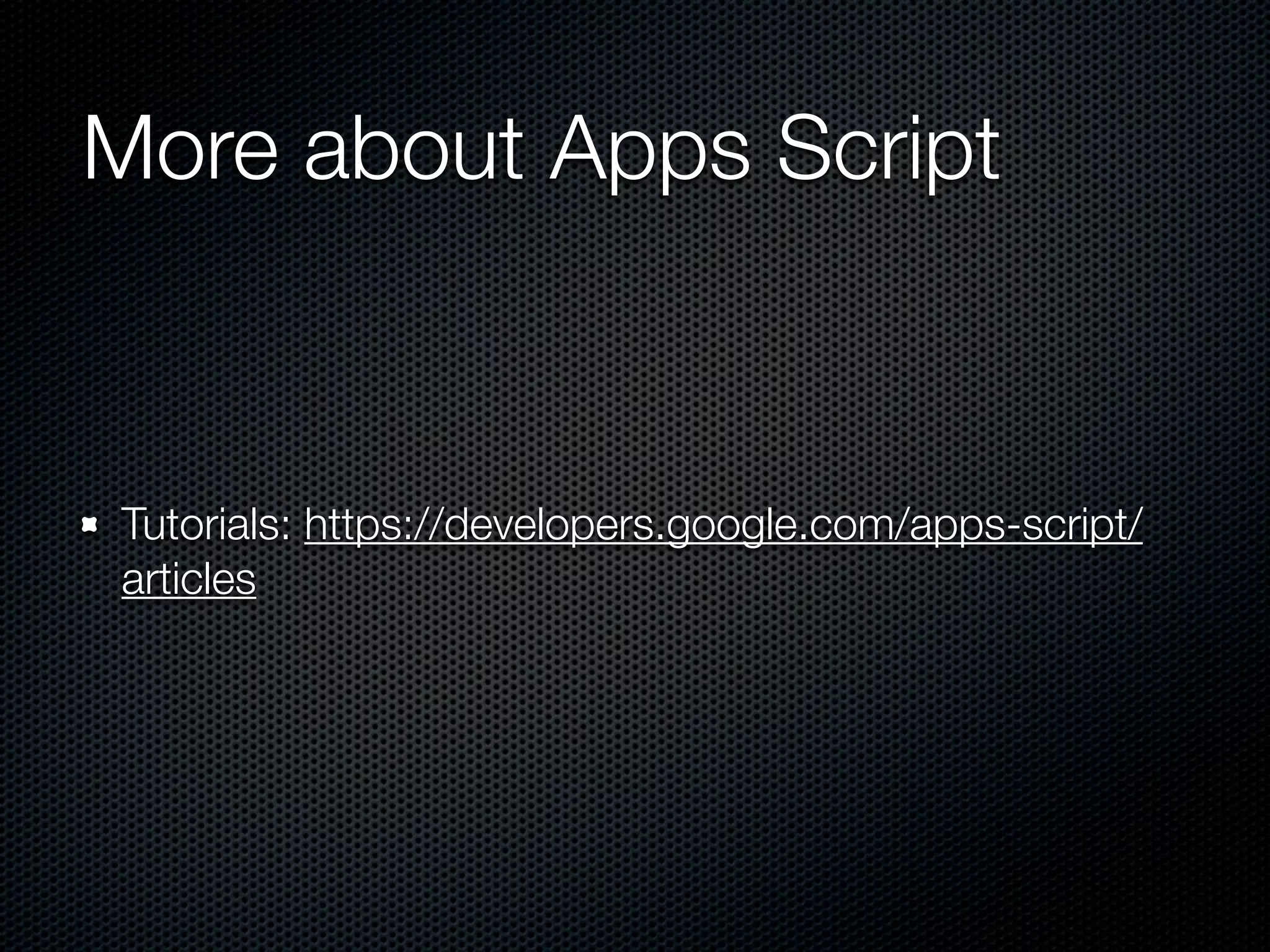 More about Apps Script

Tutorials: https://developers.google.com/apps-script/articles